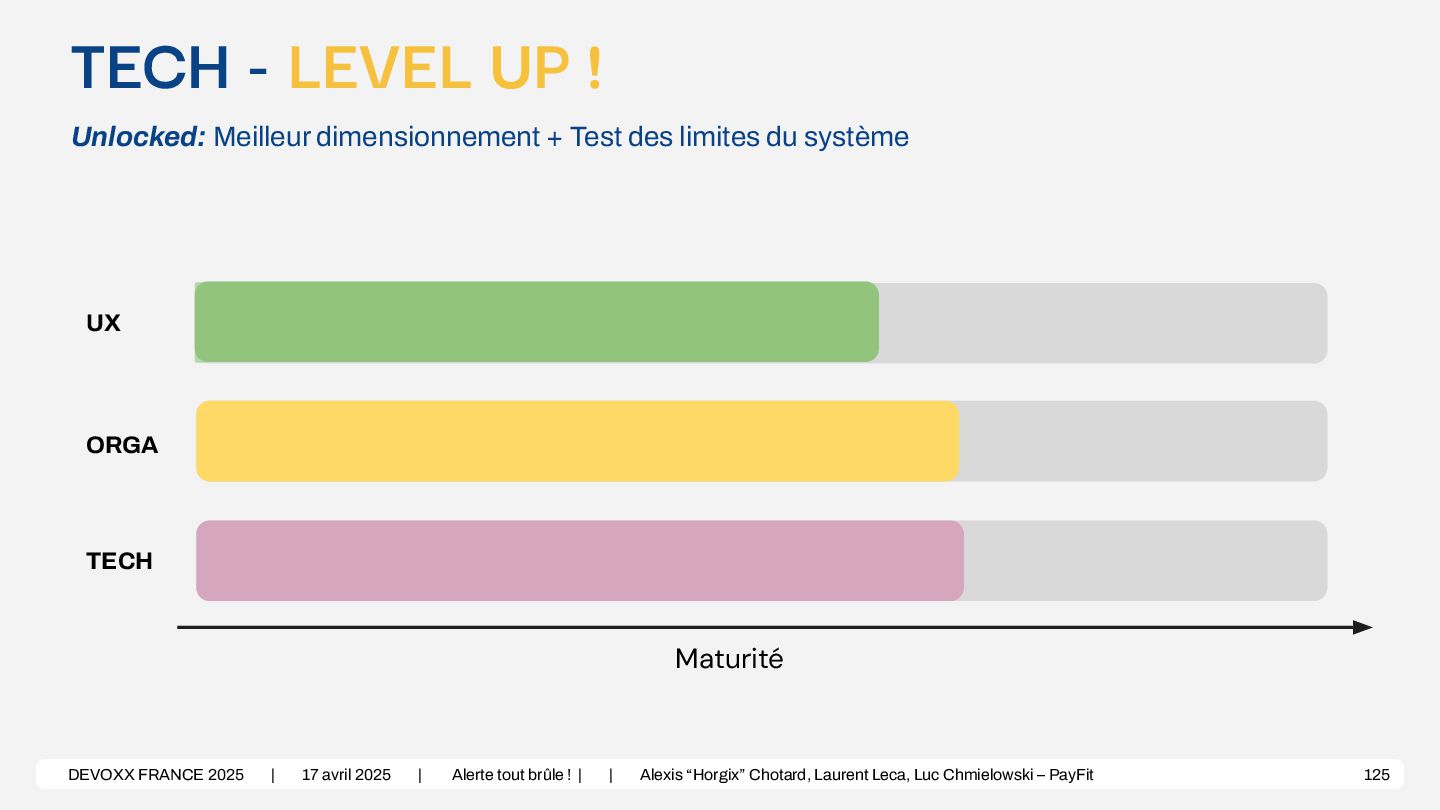 TECH - LEVEL UP !

Unlocked: Meilleur dimensionnement + Test des limites du système

UX

ORGA

TECH

Maturité

DEVOXX FRANCE 2025 | 17 avril 2025 | Alerte tout brûle ! | | Alexis “Horgix” Chotard, Laurent Leca, Luc Chmielowski – PayFit 125